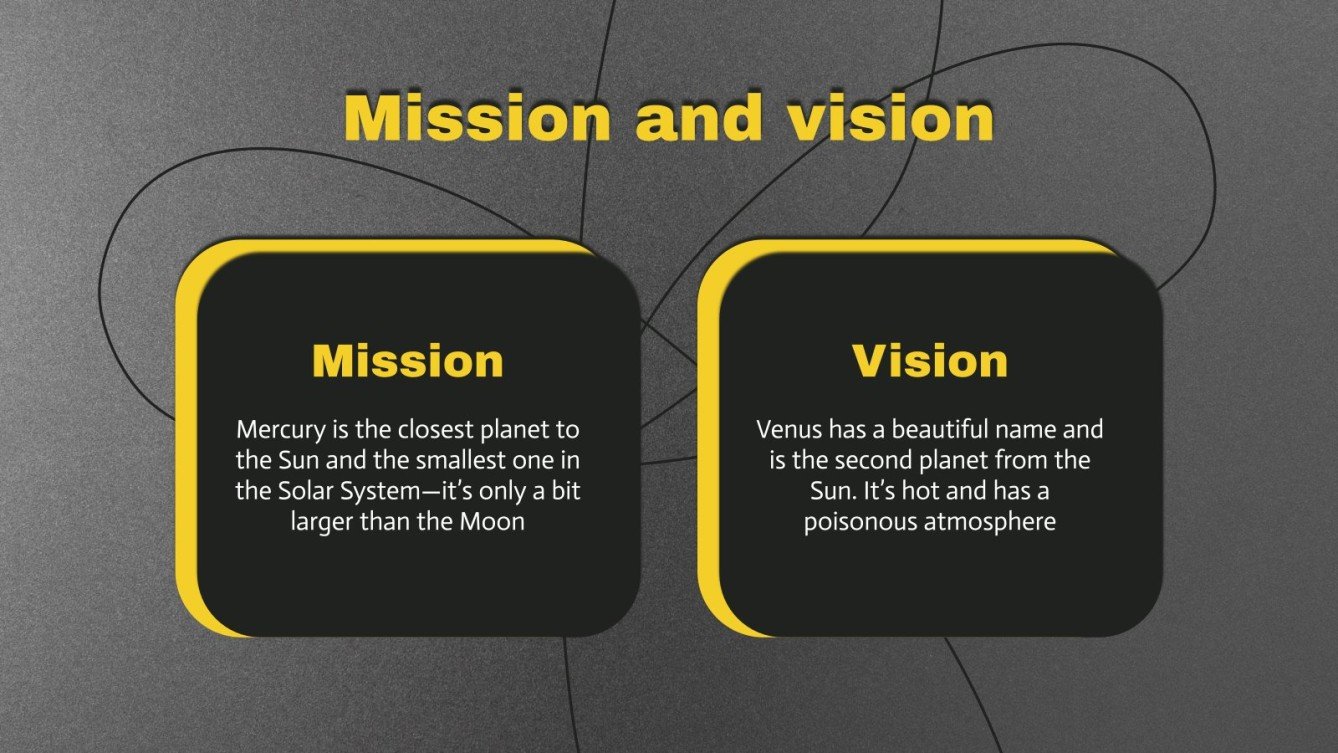 Mission and vision

Mission

Mercury is the closest planet to the Sun and the smallest one in the Solar System—it's only a bit larger than the Moon

Vision

Venus has a beautiful name and is the second planet from the Sun. It's hot and has a poisonous atmosphere